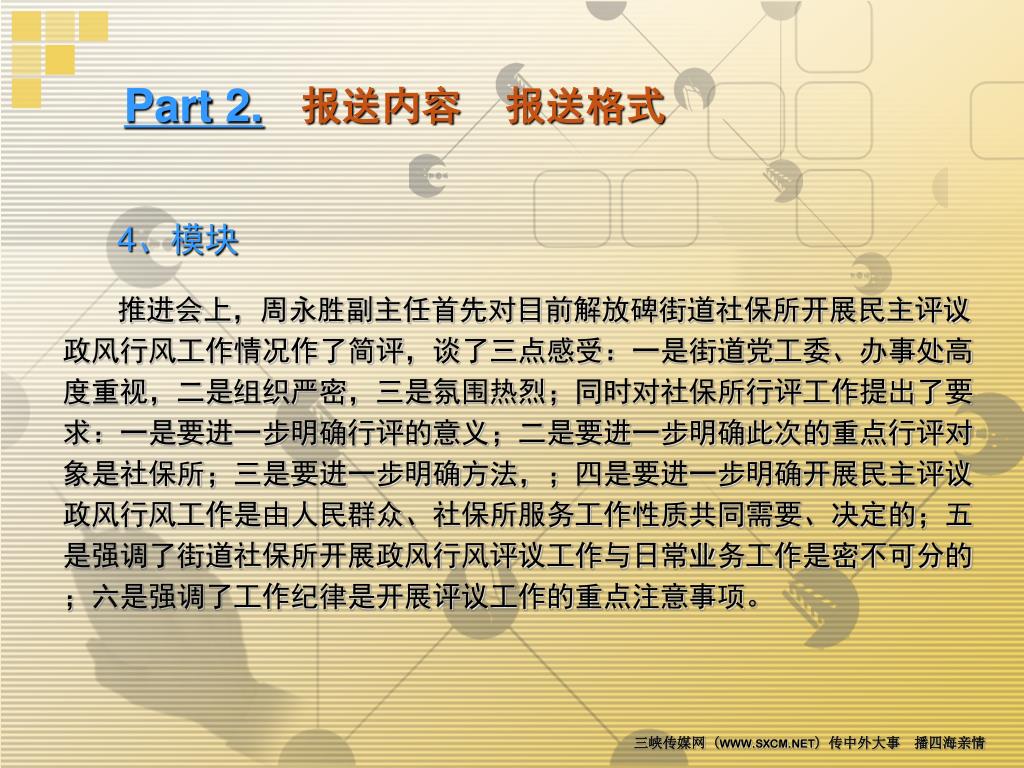 Part 2. 报送内容　报送格式

4、模块

推进会上，周永胜副主任首先对目前解放碑街道社保所开展民主评议政风行风工作情况作了简评，谈了三点感受：一是街道党工委、办事处高度重视，二是组织严密，三是氛围热烈；同时对社保所行评工作提出了要求：一是要进一步明确行评的意义；二是要进一步明确此次的重点行评对象是社保所；三是要进一步明确方法，；四是要进一步明确开展民主评议政风行风工作是由人民群众、社保所服务工作性质共同需要、决定的；五是强调了街道社保所开展政风行风评议工作与日常业务工作是密不可分的；六是强调了工作纪律是开展评议工作的重点注意事项。

三峡传媒网（WWW.SXCM.NET）传中外大事　播四海亲情